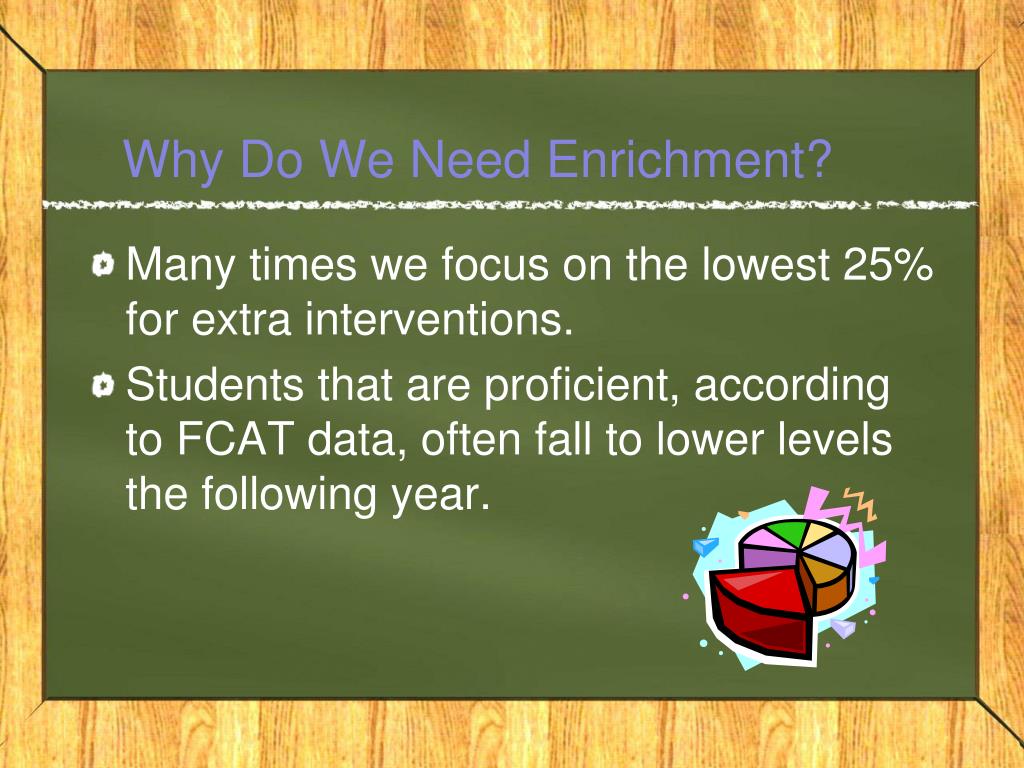 Why Do We Need Enrichment?

Many times we focus on the lowest 25% for extra interventions.

Students that are proficient, according to FCAT data, often fall to lower levels the following year.